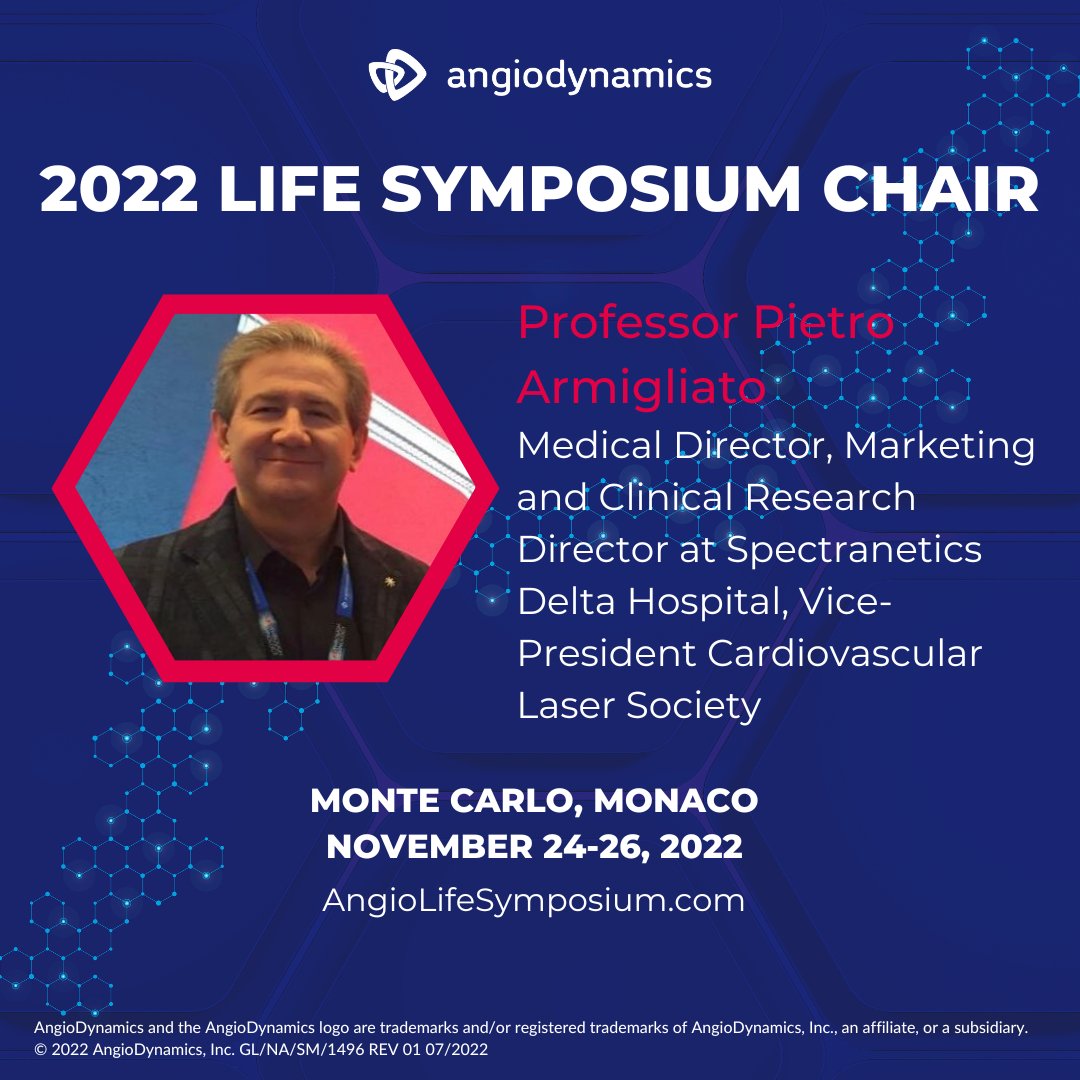 angiodynamics

2022 LIFE SYMPOSIUM CHAIR

Professor Pietro Armigliato
Medical Director, Marketing and Clinical Research Director at Spectranetics Delta Hospital, Vice-President Cardiovascular Laser Society

MONTE CARLO, MONACO
NOVEMBER 24-26, 2022
AngioLifeSymposium.com

AngioDynamics and the AngioDynamics logo are trademarks and/or registered trademarks of AngioDynamics, Inc., an affiliate, or a subsidiary.
© 2022 AngioDynamics, Inc. GL/NA/SM/1496 REV 01 07/2022